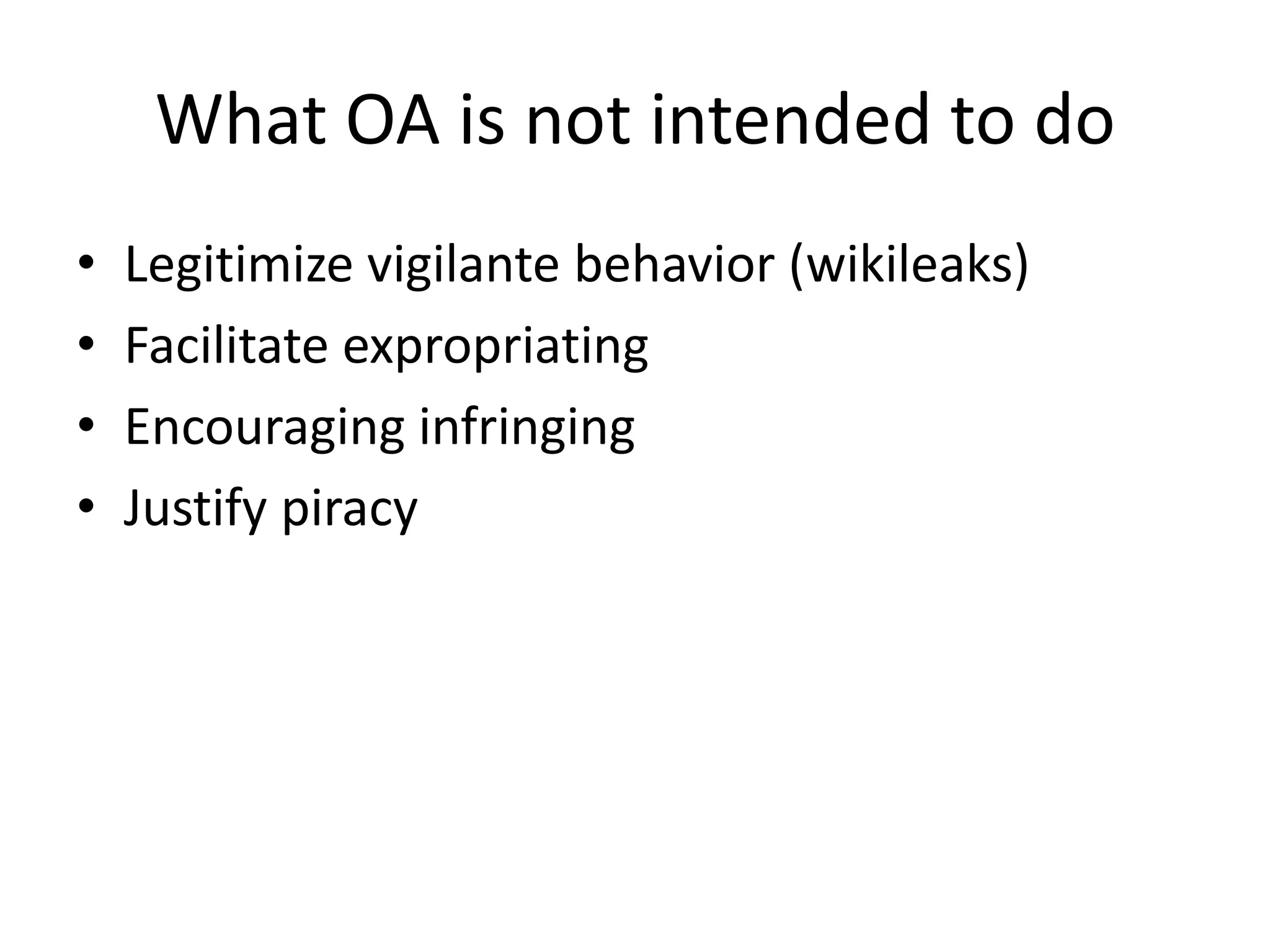 What OA is not intended to do

• Legitimize vigilante behavior (wikileaks)
• Facilitate expropriating
• Encouraging infringing
• Justify piracy